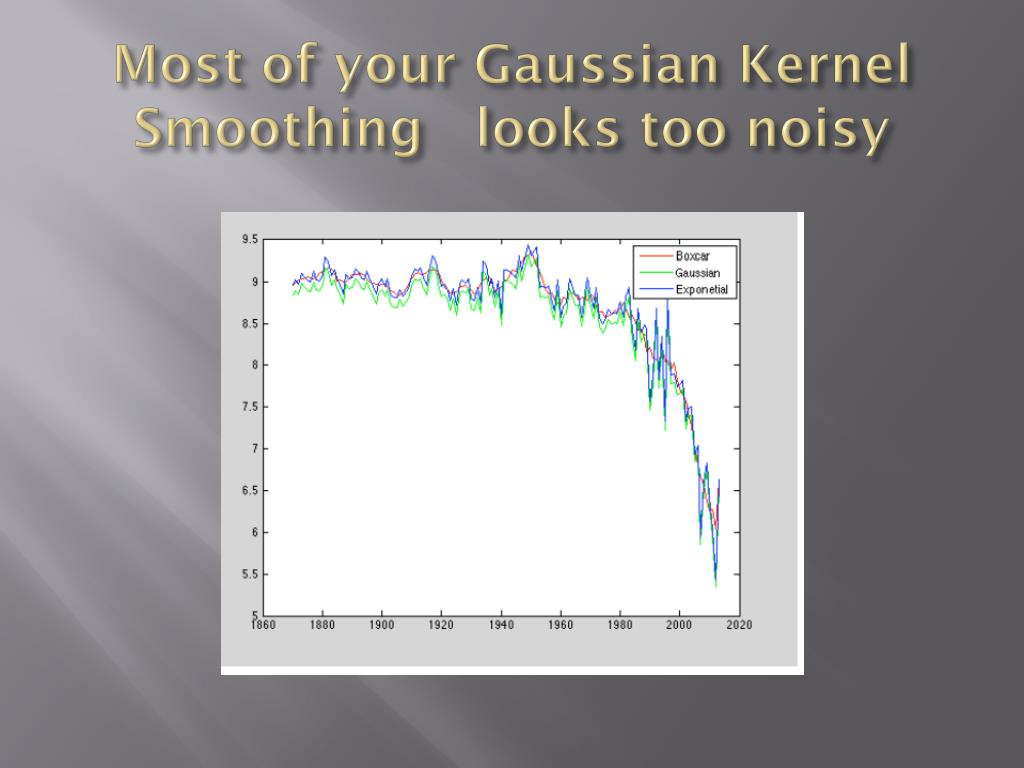 Most of your Gaussian Kernel Smoothing looks too noisy

9.5
9
8.5
8
7.5
7
6.5
6
5.5
5

1860 1880 1900 1920 1940 1960 1980 2000 2020

Boxcar
Gaussian
Exponetial